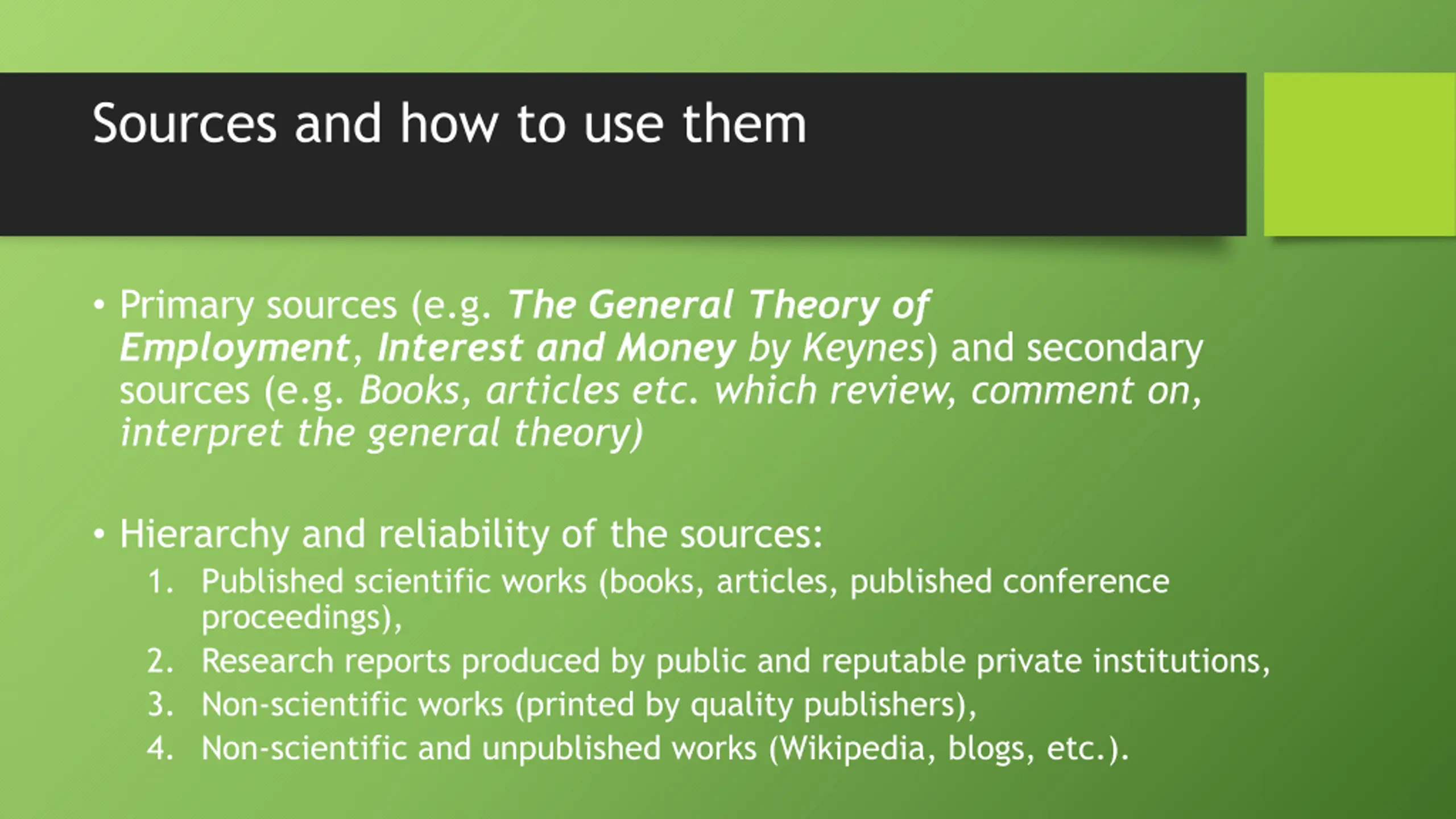 Sources and how to use them

• Primary sources (e.g. The General Theory of Employment, Interest and Money by Keynes) and secondary sources (e.g. Books, articles etc. which review, comment on, interpret the general theory)

• Hierarchy and reliability of the sources:
1. Published scientific works (books, articles, published conference proceedings),
2. Research reports produced by public and reputable private institutions,
3. Non-scientific works (printed by quality publishers),
4. Non-scientific and unpublished works (Wikipedia, blogs, etc.).